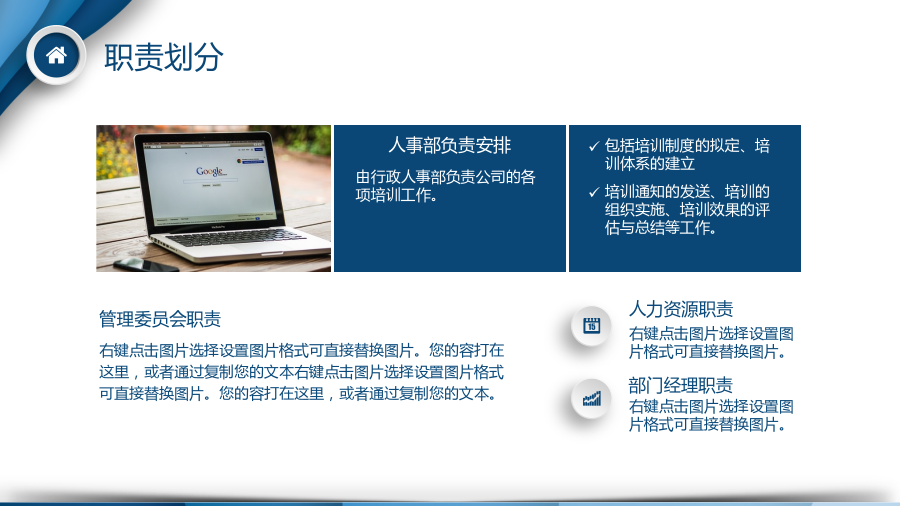 职责划分

Google

人事部负责安排

由行政人事部负责公司的各项培训工作。

✓ 包括培训制度的拟定、培训体系的建立

✓ 培训通知的发送、培训的组织实施、培训效果的评估与总结等工作。

管理委员会职责

右键点击图片选择设置图片格式可直接替换图片。您的容打在这里，或者通过复制您的文本右键点击图片选择设置图片格式可直接替换图片。您的容打在这里，或者通过复制您的文本。

15

人力资源职责

右键点击图片选择设置图片格式可直接替换图片。

部门经理职责

右键点击图片选择设置图片格式可直接替换图片。